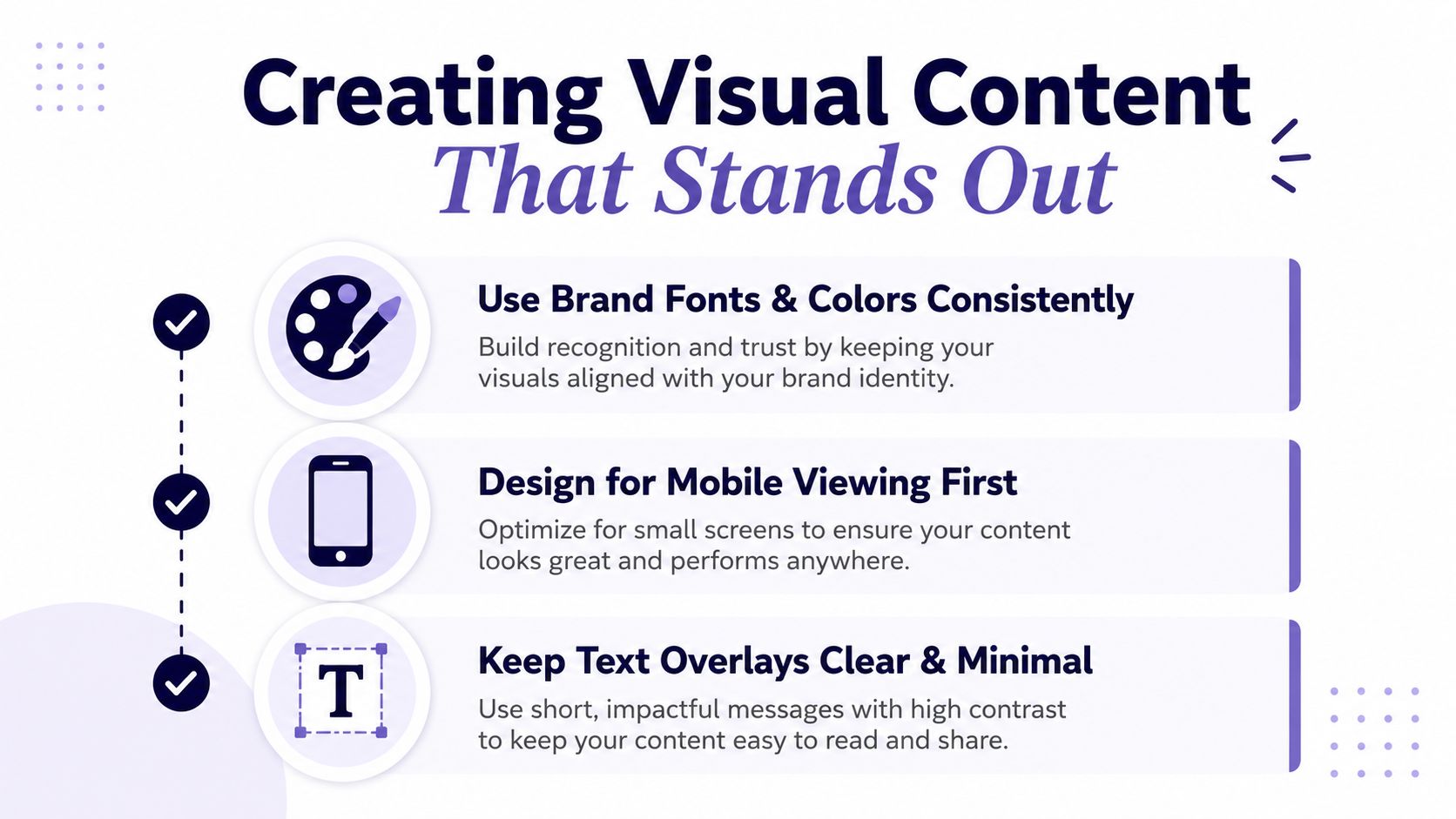 Creating Visual Content
That Stands Out

Use Brand Fonts & Colors Consistently
Build recognition and trust by keeping your visuals aligned with your brand identity.

Design for Mobile Viewing First
Optimize for small screens to ensure your content looks great and performs anywhere.

T

Keep Text Overlays Clear & Minimal
Use short, impactful messages with high contrast to keep your content easy to read and share.